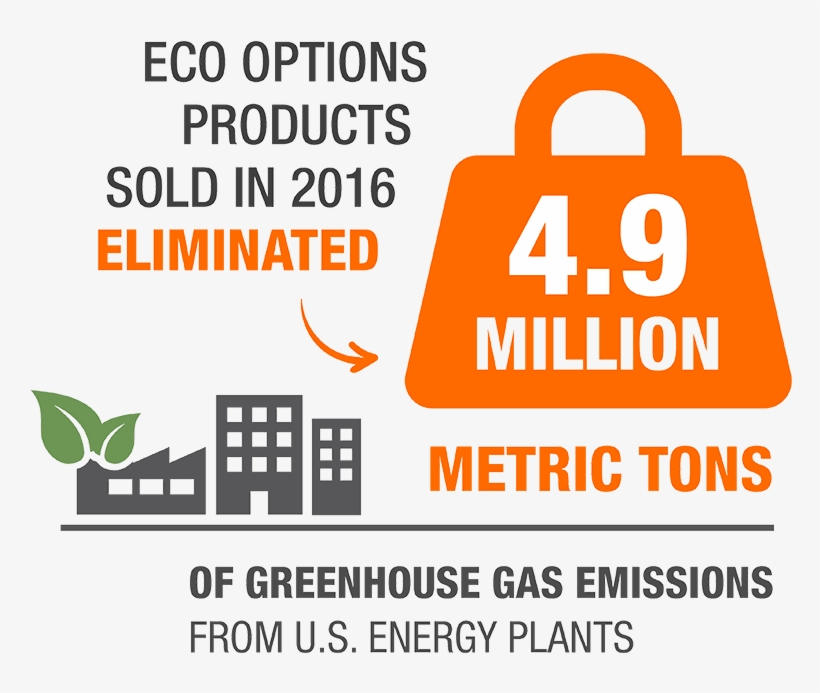 ECO OPTIONS PRODUCTS SOLD IN 2016 ELIMINATED

4.9 MILLION

METRIC TONS

OF GREENHOUSE GAS EMISSIONS FROM U.S. ENERGY PLANTS